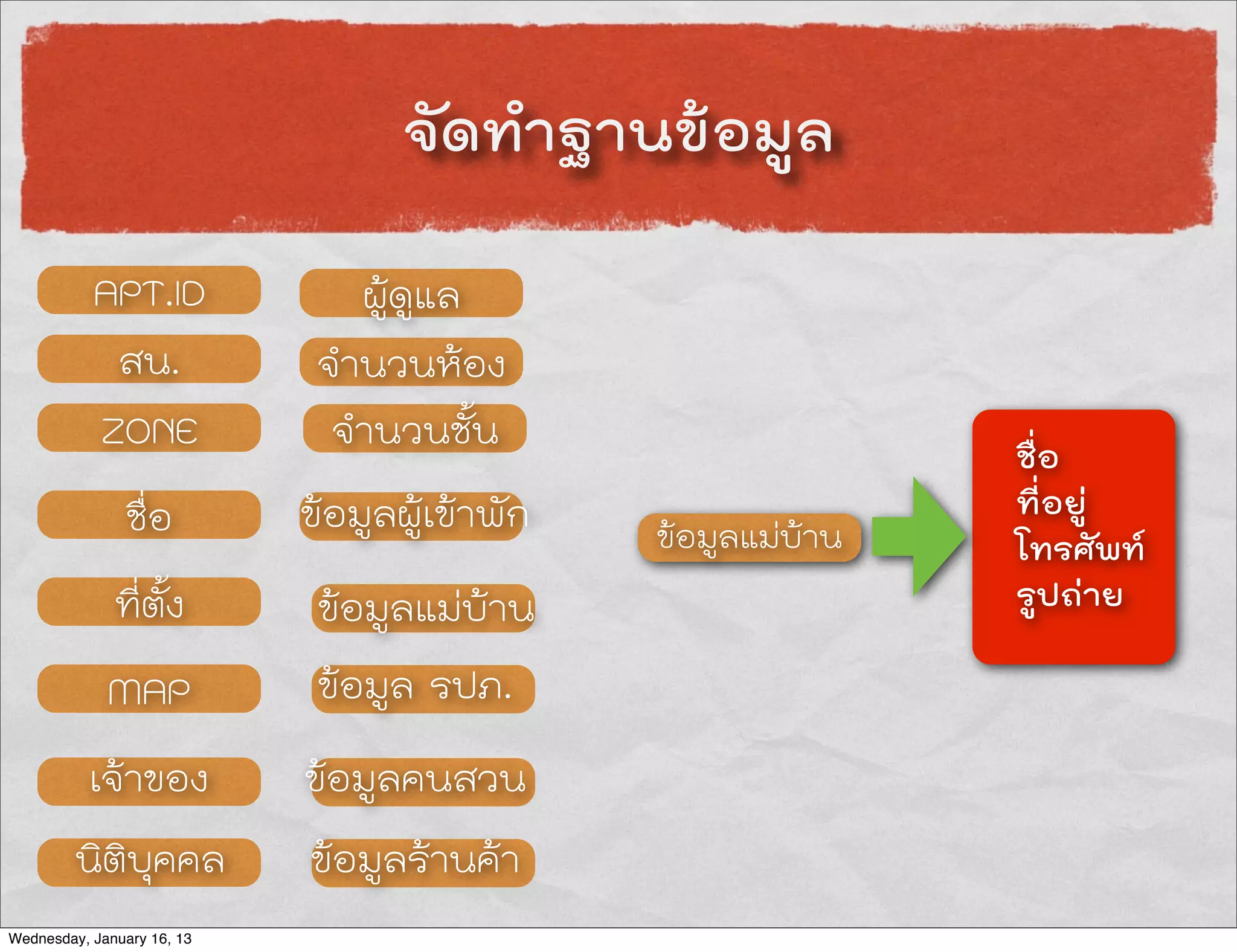 จัดทำฐานข้อมูล

APT.ID

สน.

ZONE

ชื่อ

ที่ตั้ง

MAP

เจ้าของ

นิติบุคคล

ผู้ดูแล

จำนวนห้อง

จำนวนชั้น

ข้อมูลผู้เข้าพัก

ข้อมูลแม่บ้าน

ข้อมูล รปภ.

ข้อมูลคนสวน

ข้อมูลร้านค้า

ข้อมูลแม่บ้าน

ชื่อ
ที่อยู่
โทรศัพท์
รูปถ่าย

Wednesday, January 16, 13